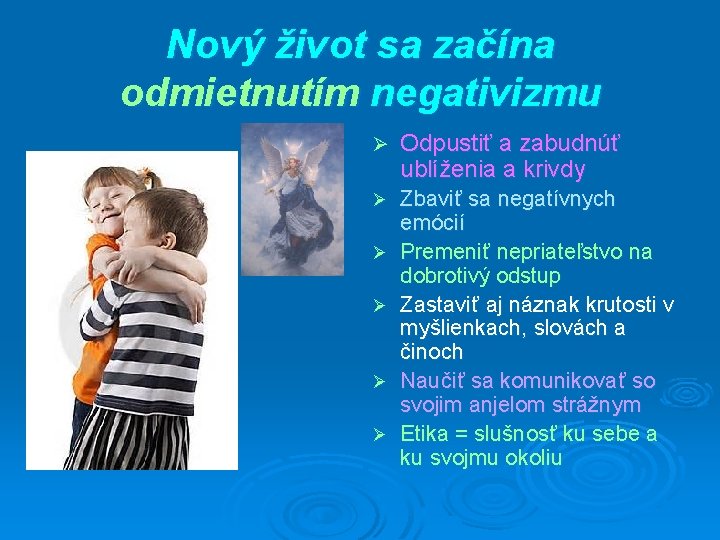 Nový život sa začína odmietnutím negativizmu

➢ Odpustiť a zabudnúť ublíženia a krivdy
➢ Zbaviť sa negatívnych emócií
➢ Premeniť nepriateľstvo na dobrotivý odstup
➢ Zastaviť aj náznak krutosti v myšlienkach, slovách a činoch
➢ Naučiť sa komunikovať so svojim anjelom strážnym
➢ Etika = slušnosť ku sebe a ku svojmu okoliu